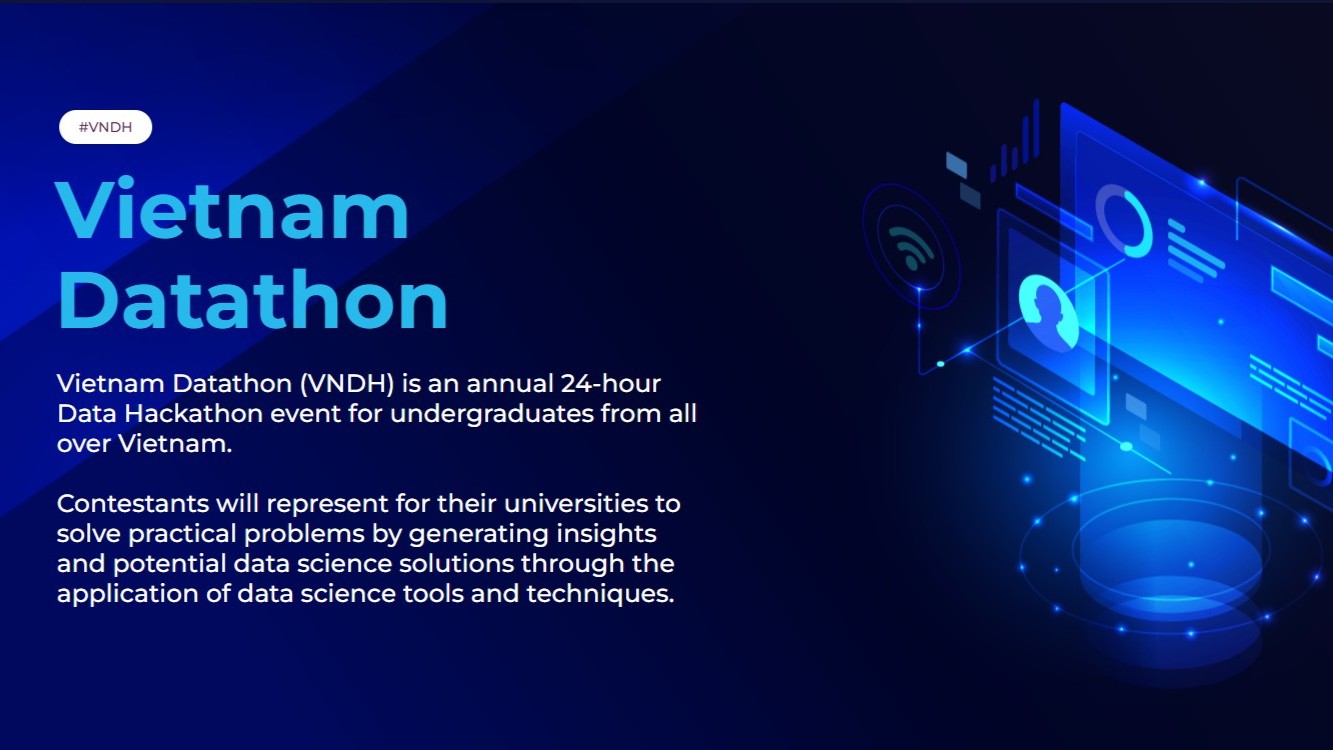 #VNDH

Vietnam Datathon

Vietnam Datathon (VNDH) is an annual 24-hour Data Hackathon event for undergraduates from all over Vietnam.

Contestants will represent for their universities to solve practical problems by generating insights and potential data science solutions through the application of data science tools and techniques.